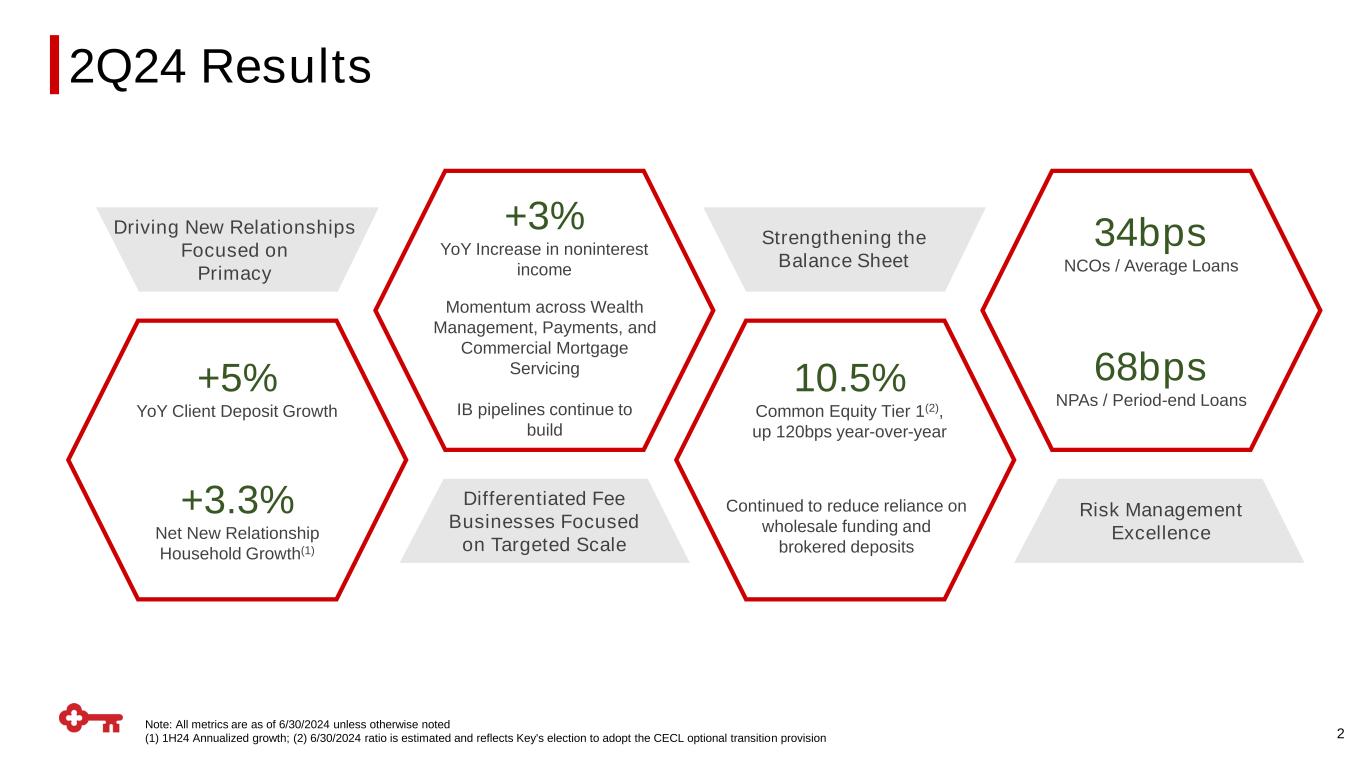 2Q24 Results

Driving New Relationships Focused on Primacy

+5%
YoY Client Deposit Growth

+3.3%
Net New Relationship Household Growth$^{(1)}$

+3%
YoY Increase in noninterest income

Momentum across Wealth Management, Payments, and Commercial Mortgage Servicing

IB pipelines continue to build

Differentiated Fee Businesses Focused on Targeted Scale

Strengthening the Balance Sheet

10.5%
Common Equity Tier 1$^{(2)}$, up 120bps year-over-year

Continued to reduce reliance on wholesale funding and brokered deposits

34bps
NCOs / Average Loans

68bps
NPAs / Period-end Loans

Risk Management Excellence

Note: All metrics are as of 6/30/2024 unless otherwise noted
(1) 1H24 Annualized growth; (2) 6/30/2024 ratio is estimated and reflects Key's election to adopt the CECL optional transition provision

2